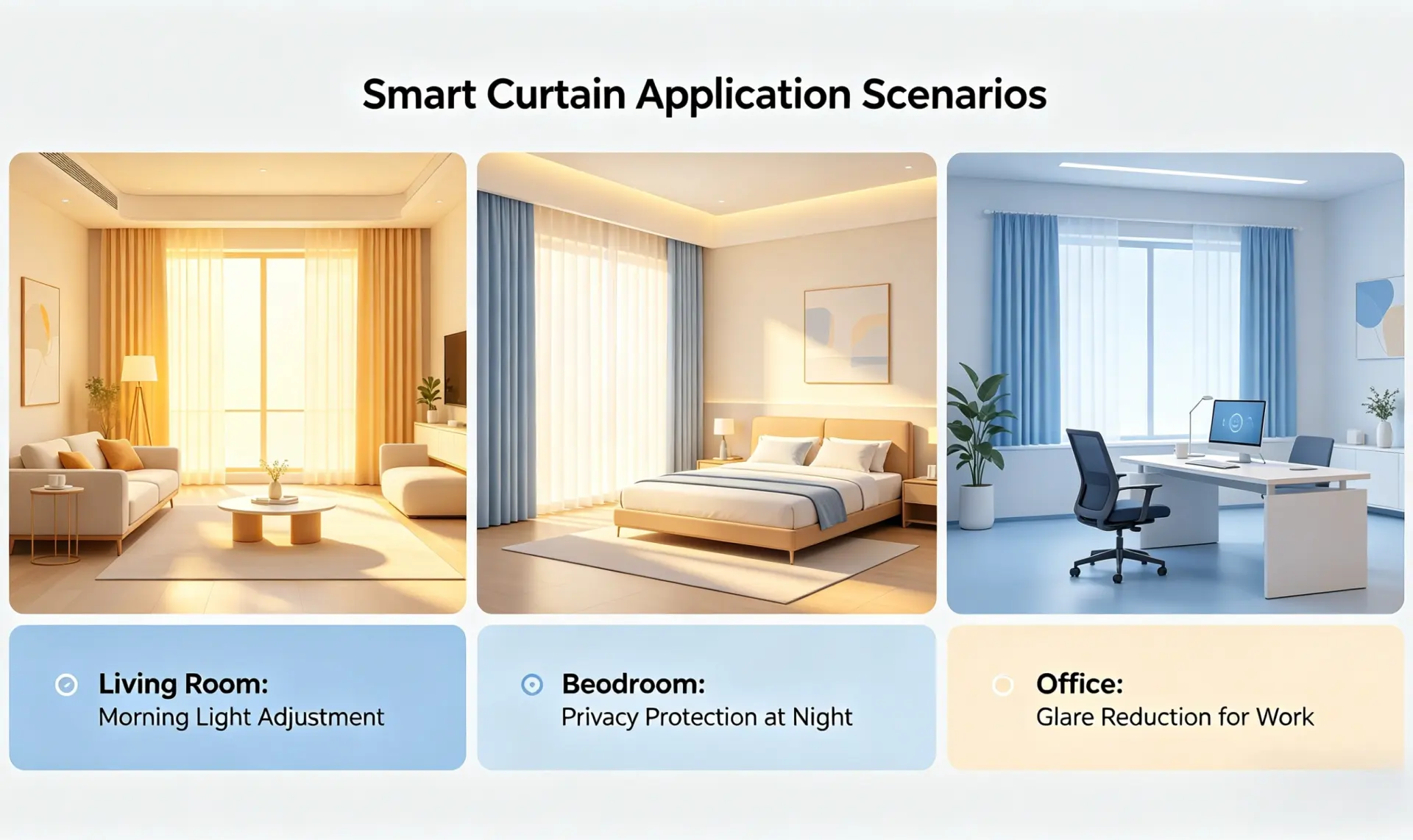 Smart Curtain Application Scenarios

Living Room:
Morning Light Adjustment

Beodroom:
Privacy Protection at Night

Office:
Glare Reduction for Work